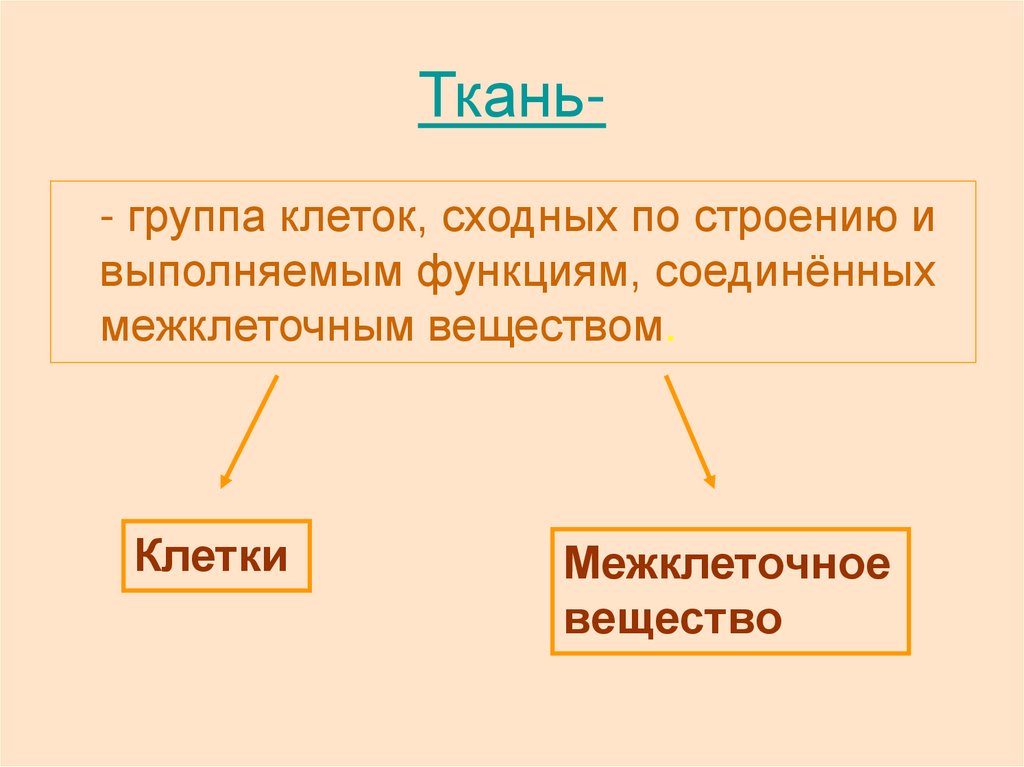 Ткань-

- группа клеток, сходных по строению и выполняемым функциям, соединённых межклеточным веществом.

Клетки

Межклеточное вещество